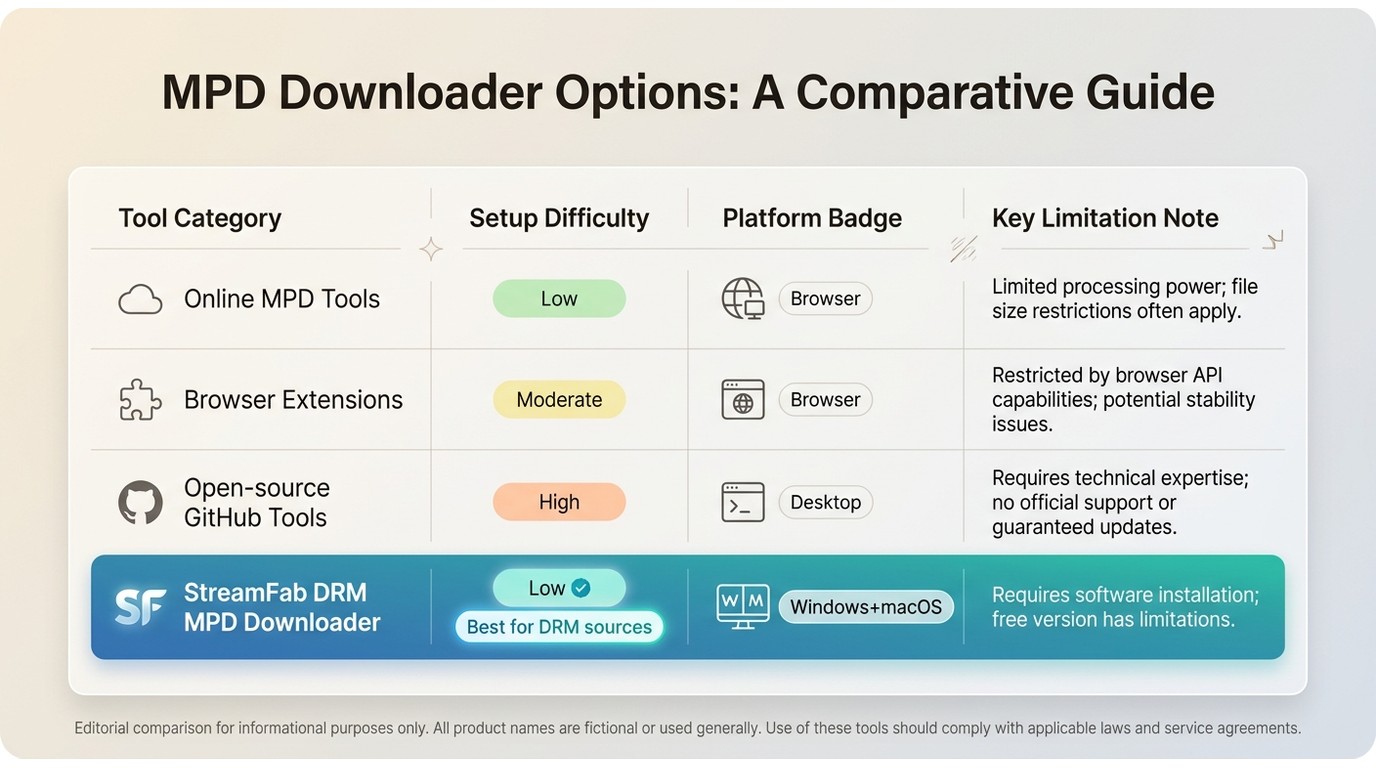 MPD Downloader Options: A Comparative Guide

| Tool Category | Setup Difficulty | Platform Badge | Key Limitation Note |
|---|---|---|---|
| Online MPD Tools | Low | Browser | Limited processing power; file size restrictions often apply. |
| Browser Extensions | Moderate | Browser | Restricted by browser API capabilities; potential stability issues. |
| Open-source GitHub Tools | High | Desktop | Requires technical expertise; no official support or guaranteed updates. |
| SF StreamFab DRM MPD Downloader | Low Best for DRM sources | W M Windows+macOS | Requires software installation; free version has limitations. |

Editorial comparison for informational purposes only. All product names are fictional or used generally. Use of these tools should comply with applicable laws and service agreements.